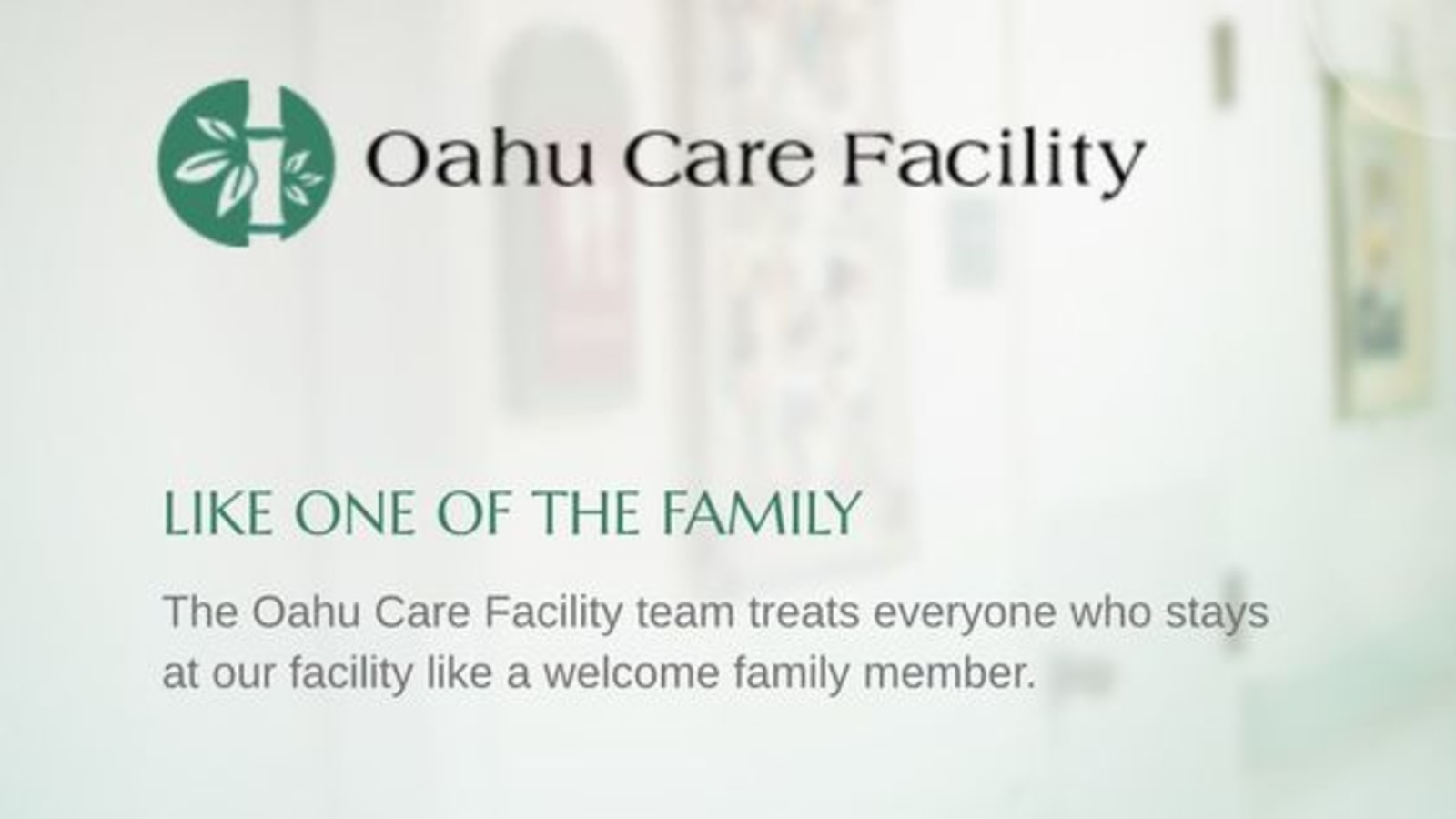 Oahu Care Facility

LIKE ONE OF THE FAMILY

The Oahu Care Facility team treats everyone who stays at our facility like a welcome family member.